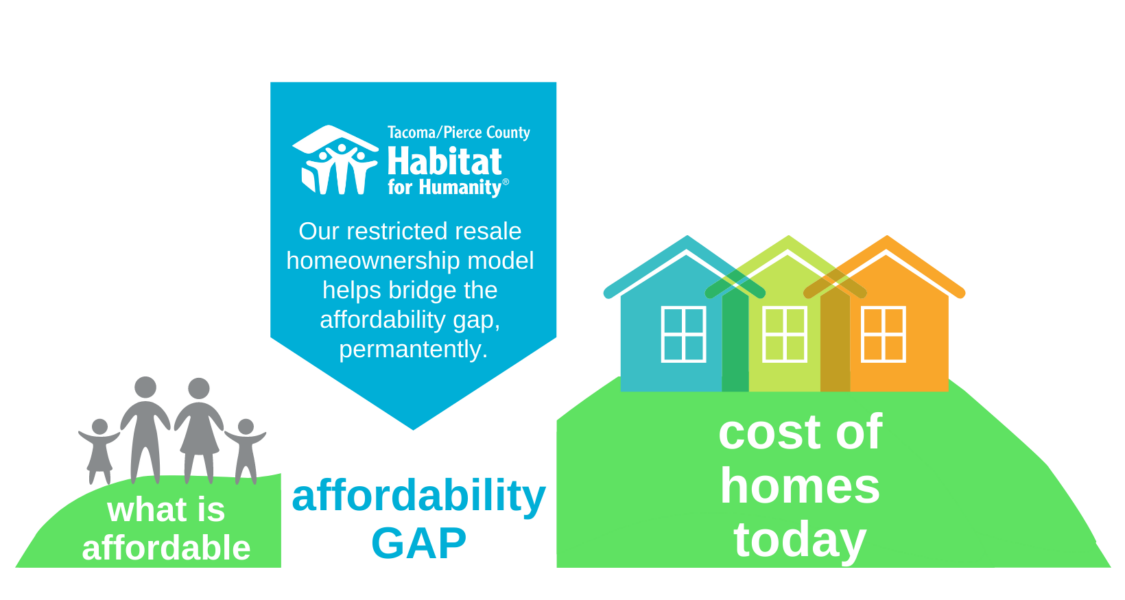 Tacoma/Pierce County
Habitat for Humanity®

Our restricted resale homeownership model helps bridge the affordability gap, permantently.

what is affordable

affordability GAP

cost of homes today